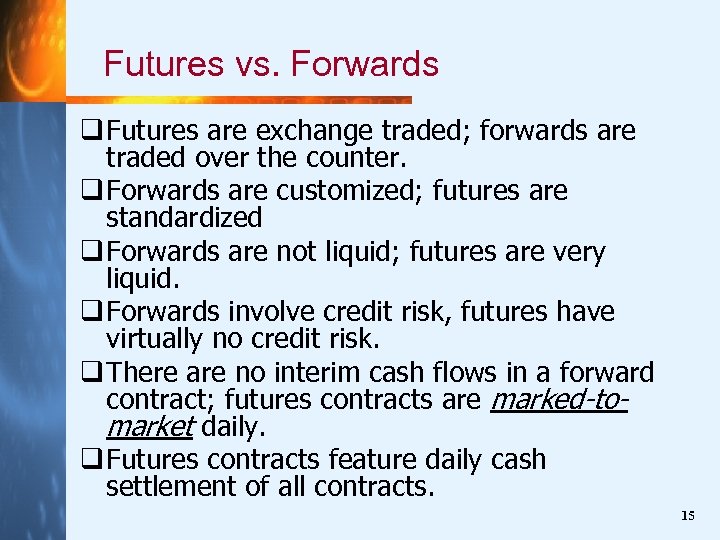 Futures vs. Forwards

❑ Futures are exchange traded; forwards are traded over the counter.

❑ Forwards are customized; futures are standardized

❑ Forwards are not liquid; futures are very liquid.

❑ Forwards involve credit risk, futures have virtually no credit risk.

❑ There are no interim cash flows in a forward contract; futures contracts are marked-to-market daily.

❑ Futures contracts feature daily cash settlement of all contracts.

15